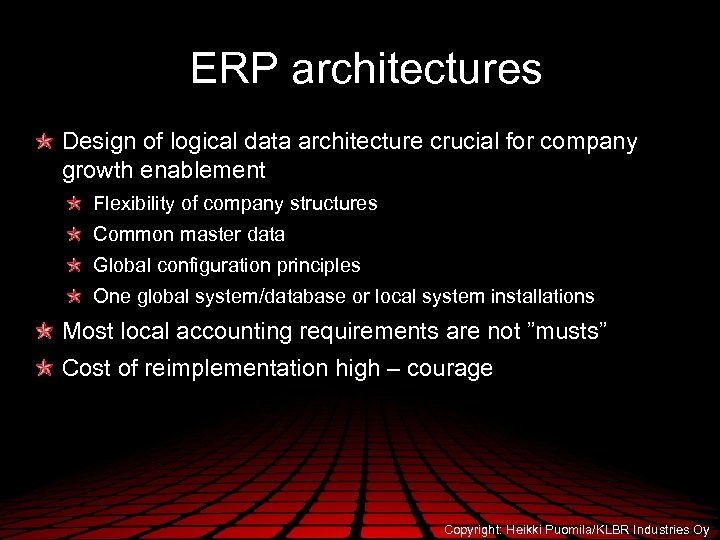 ERP architectures

Design of logical data architecture crucial for company growth enablement

Flexibility of company structures

Common master data

Global configuration principles

One global system/database or local system installations

Most local accounting requirements are not ”musts”

Cost of reimplementation high – courage

Copyright: Heikki Puomila/KLBR Industries Oy